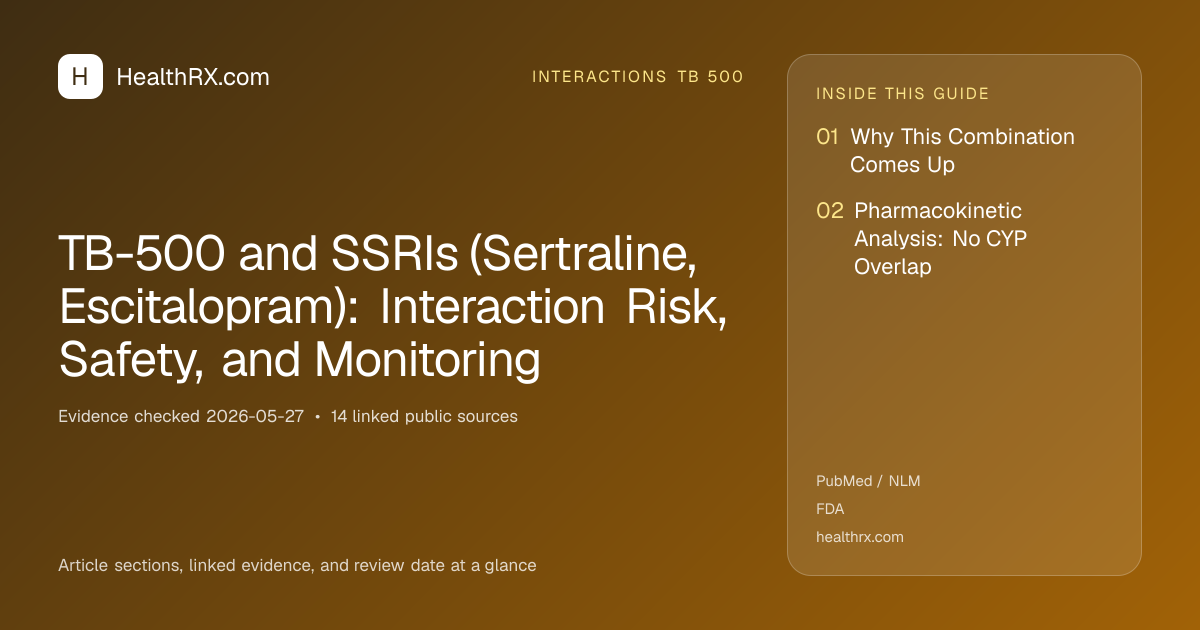 H HealthRX.com

INTERACTIONS TB 500

TB-500 and SSRIs (Sertraline, Escitalopram): Interaction Risk, Safety, and Monitoring

Evidence checked 2026-05-27 • 14 linked public sources

Article sections, linked evidence, and review date at a glance

INSIDE THIS GUIDE

01 Why This Combination Comes Up

02 Pharmacokinetic Analysis: No CYP Overlap

PubMed / NLM

FDA

healthrx.com